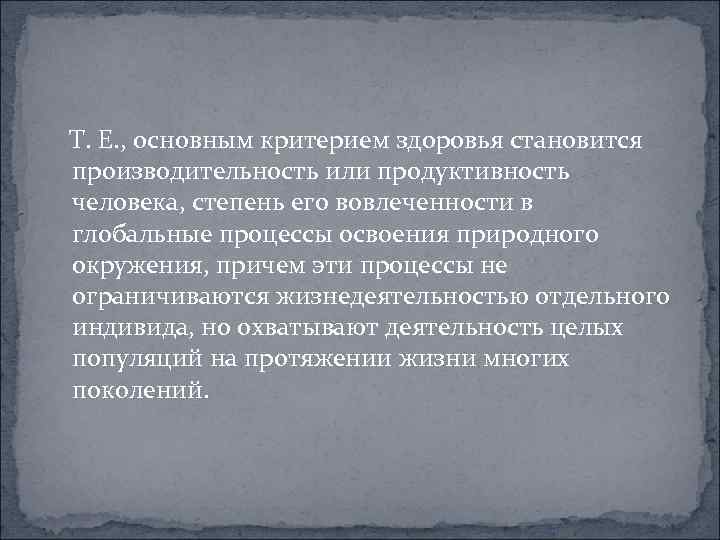 Т. Е., основным критерием здоровья становится производительность или продуктивность человека, степень его вовлеченности в глобальные процессы освоения природного окружения, причем эти процессы не ограничиваются жизнедеятельностью отдельного индивида, но охватывают деятельность целых популяций на протяжении жизни многих поколений.